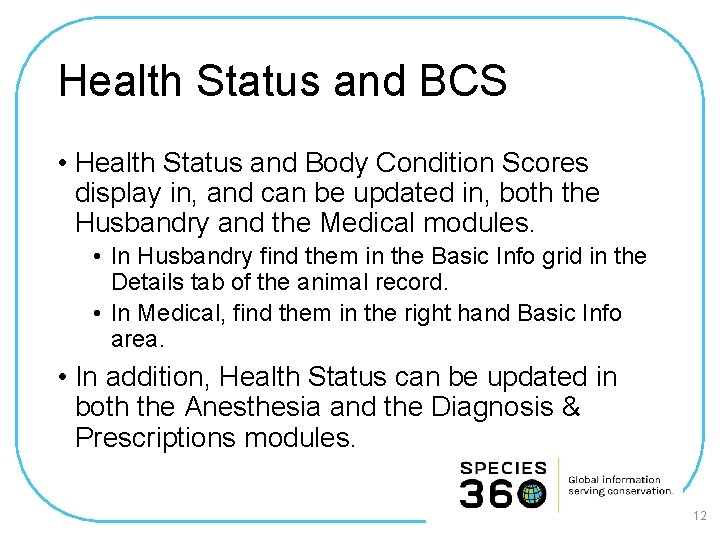 Health Status and BCS

• Health Status and Body Condition Scores display in, and can be updated in, both the Husbandry and the Medical modules.

• In Husbandry find them in the Basic Info grid in the Details tab of the animal record.

• In Medical, find them in the right hand Basic Info area.

• In addition, Health Status can be updated in both the Anesthesia and the Diagnosis & Prescriptions modules.

SPECIES 360

Global information serving conservation.

12